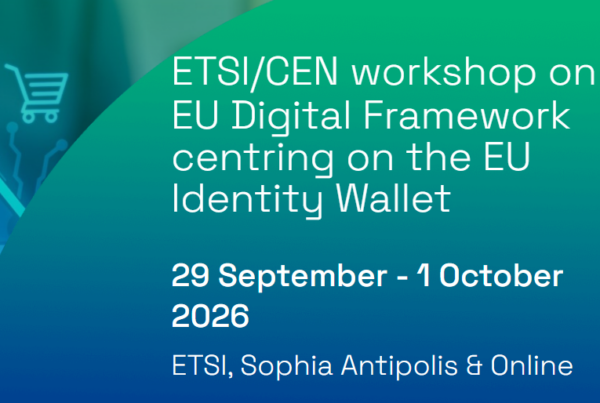 ETSI/CEN workshop on EU Digital Framework centring on the EU Identity Wallet

29 September - 1 October 2026

ETSI, Sophia Antipolis & Online